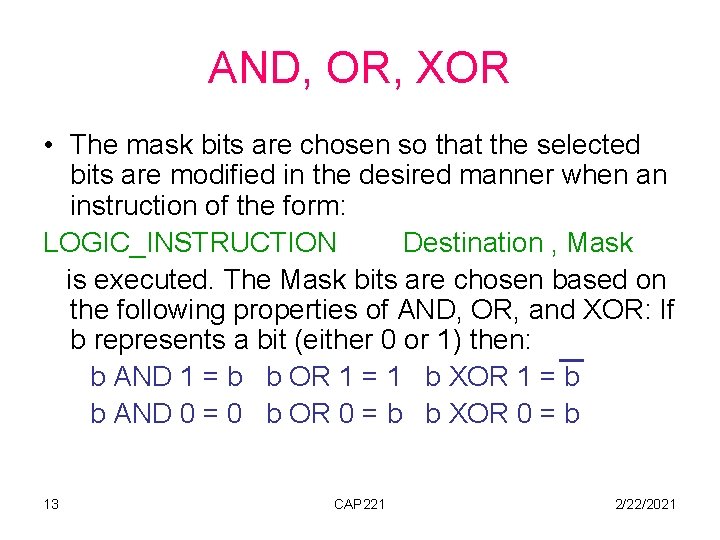 AND, OR, XOR

• The mask bits are chosen so that the selected bits are modified in the desired manner when an instruction of the form:

LOGIC_INSTRUCTION Destination , Mask

is executed. The Mask bits are chosen based on the following properties of AND, OR, and XOR: If b represents a bit (either 0 or 1) then:

b AND 1 = b b OR 1 = 1 b XOR 1 = $\overline{b}$

b AND 0 = 0 b OR 0 = b b XOR 0 = b

13 CAP221 2/22/2021